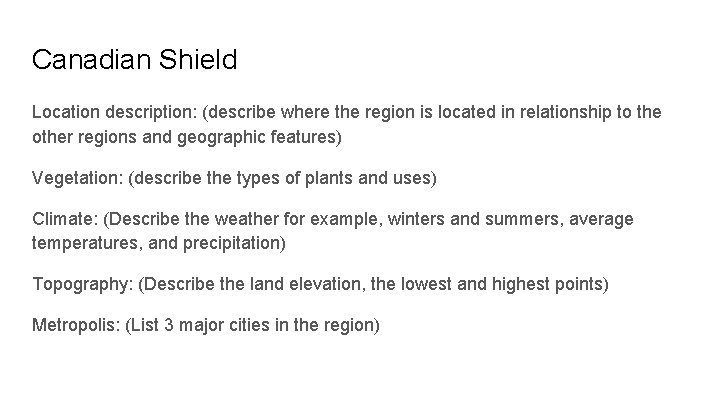 Canadian Shield

Location description: (describe where the region is located in relationship to the other regions and geographic features)

Vegetation: (describe the types of plants and uses)

Climate: (Describe the weather for example, winters and summers, average temperatures, and precipitation)

Topography: (Describe the land elevation, the lowest and highest points)

Metropolis: (List 3 major cities in the region)